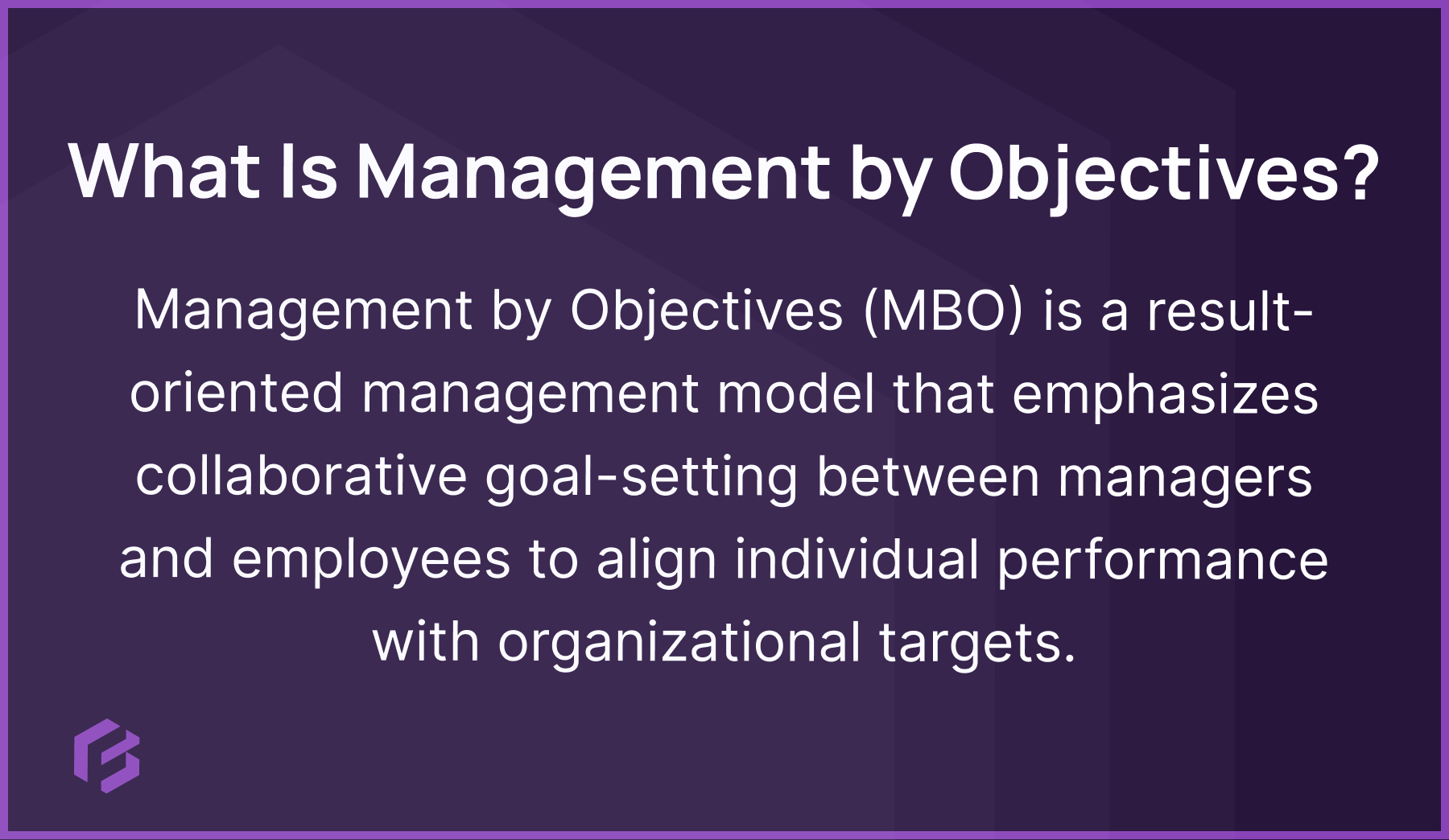 What Is Management by Objectives?

Management by Objectives (MBO) is a result-oriented management model that emphasizes collaborative goal-setting between managers and employees to align individual performance with organizational targets.